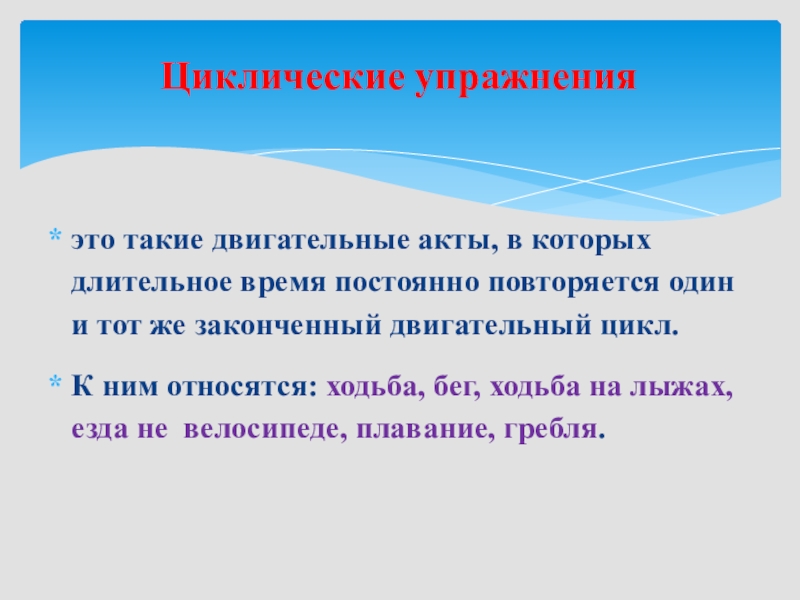 Циклические упражнения

* это такие двигательные акты, в которых длительное время постоянно повторяется один и тот же законченный двигательный цикл.

* К ним относятся: ходьба, бег, ходьба на лыжах, езда не велосипеде, плавание, гребля.